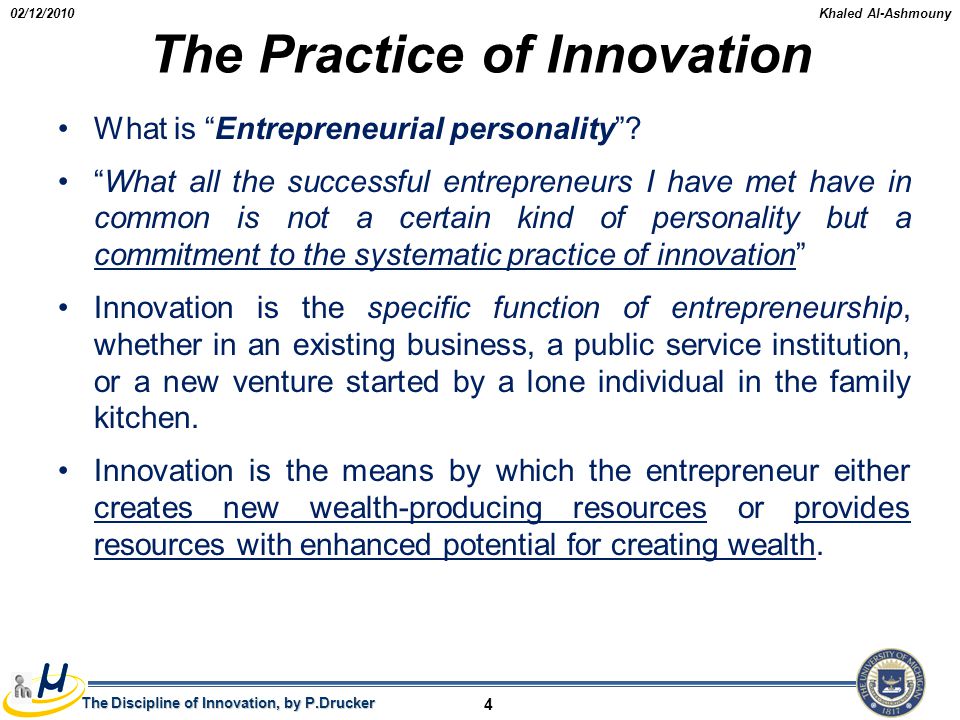 02/12/2010

Khaled Al-Ashmouny

The Practice of Innovation

• What is “Entrepreneurial personality”?

• “What all the successful entrepreneurs I have met have in common is not a certain kind of personality but a commitment to the systematic practice of innovation”

• Innovation is the specific function of entrepreneurship, whether in an existing business, a public service institution, or a new venture started by a lone individual in the family kitchen.

• Innovation is the means by which the entrepreneur either creates new wealth-producing resources or provides resources with enhanced potential for creating wealth.

The Discipline of Innovation, by P.Drucker

4

THE UNIVERSITY OF MICHIGAN 1817